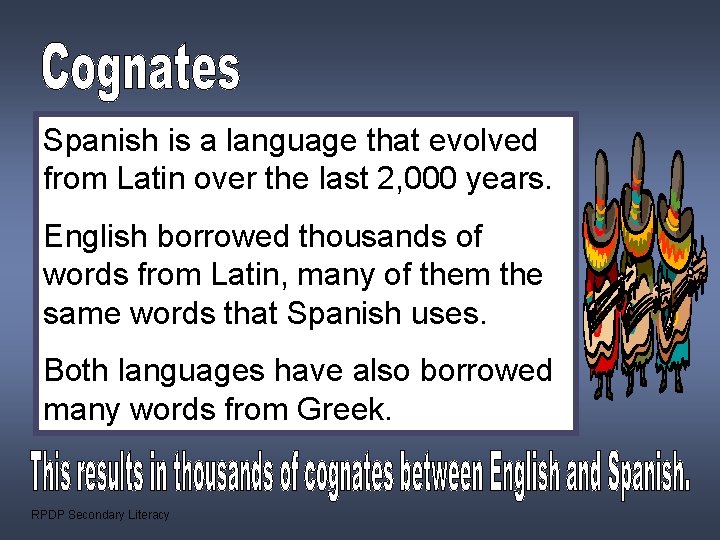 Cognates

Spanish is a language that evolved from Latin over the last 2,000 years.

English borrowed thousands of words from Latin, many of them the same words that Spanish uses.

Both languages have also borrowed many words from Greek.

This results in thousands of cognates between English and Spanish.

RPDP Secondary Literacy